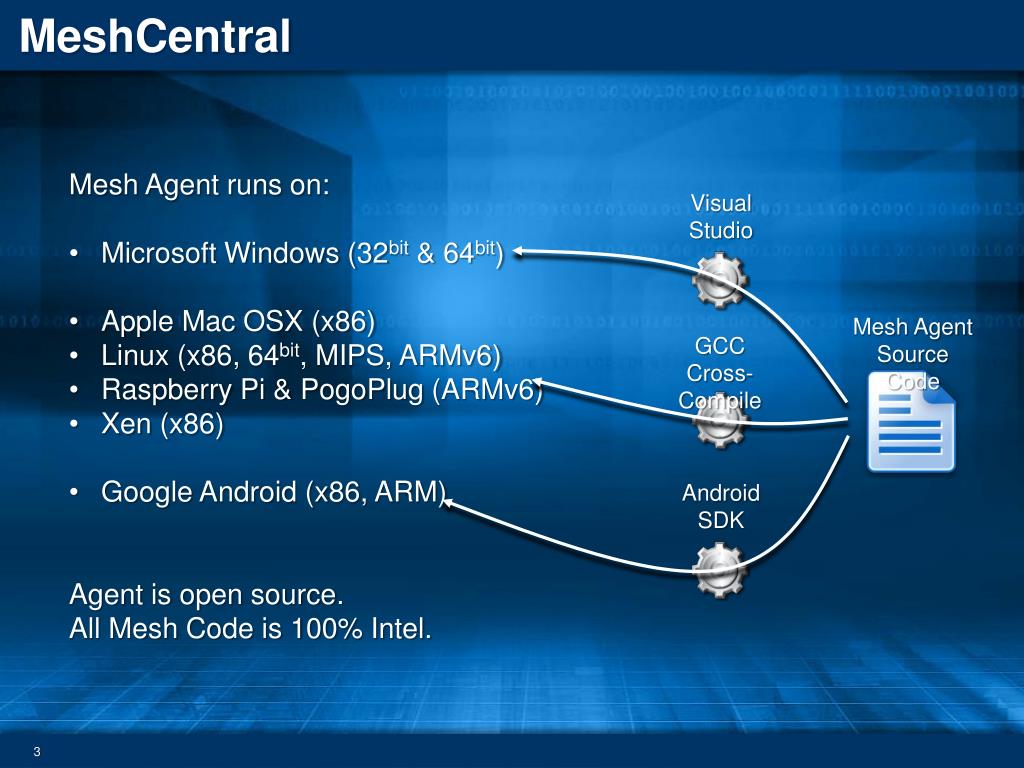 MeshCentral

Mesh Agent runs on:

• Microsoft Windows (32$^{bit}$ & 64$^{bit}$)

• Apple Mac OSX (x86)
• Linux (x86, 64$^{bit}$, MIPS, ARMv6)
• Raspberry Pi & PogoPlug (ARMv6)
• Xen (x86)

• Google Android (x86, ARM)

Agent is open source.
All Mesh Code is 100% Intel.

Visual Studio

GCC Cross-Compile

Android SDK

Mesh Agent Source Code

3